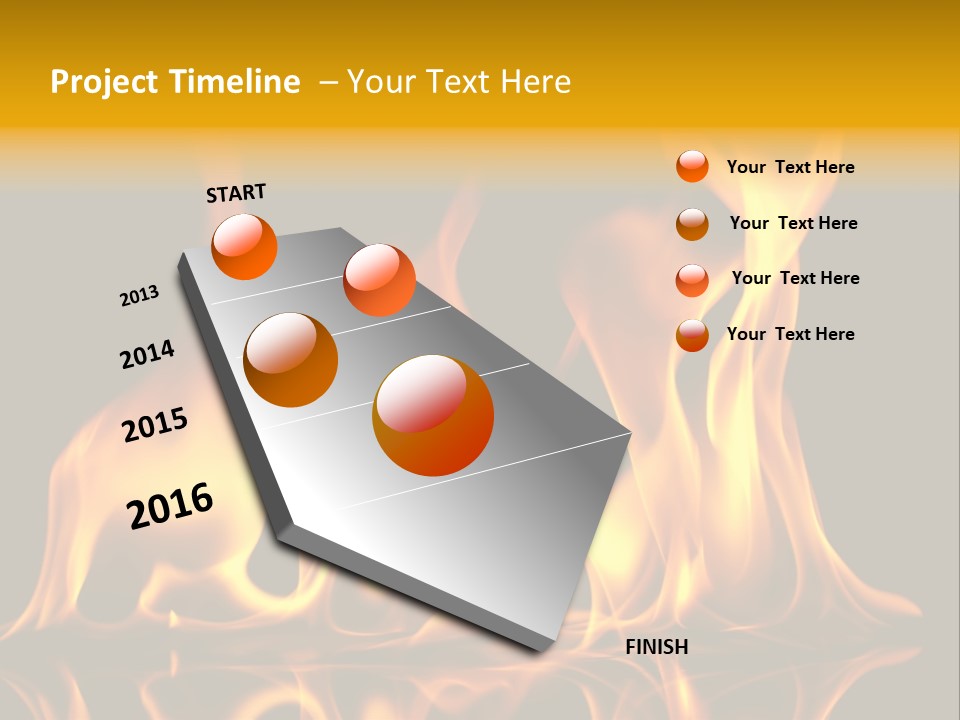 Project Timeline – Your Text Here

START

2013

2014

2015

2016

FINISH

Your Text Here

Your Text Here

Your Text Here

Your Text Here